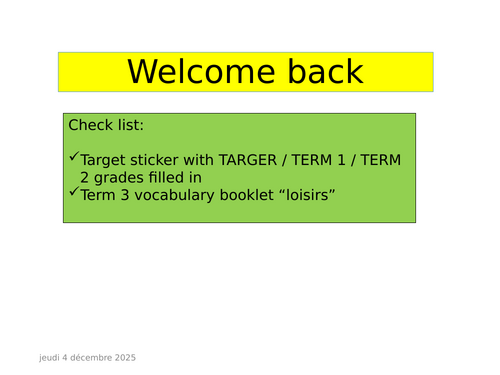 Welcome back

Check list:

✓Target sticker with TARGER / TERM 1 / TERM 2 grades filled in
✓Term 3 vocabulary booklet “loisirs”

jeudi 4 décembre 2025